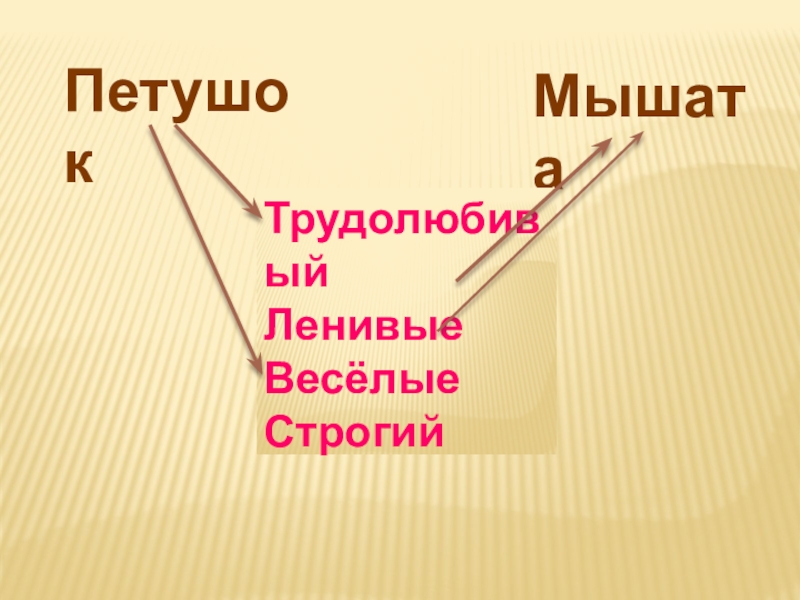 Петушок

Мышата

Трудолюбивый
Ленивые
Весёлые
Строгий